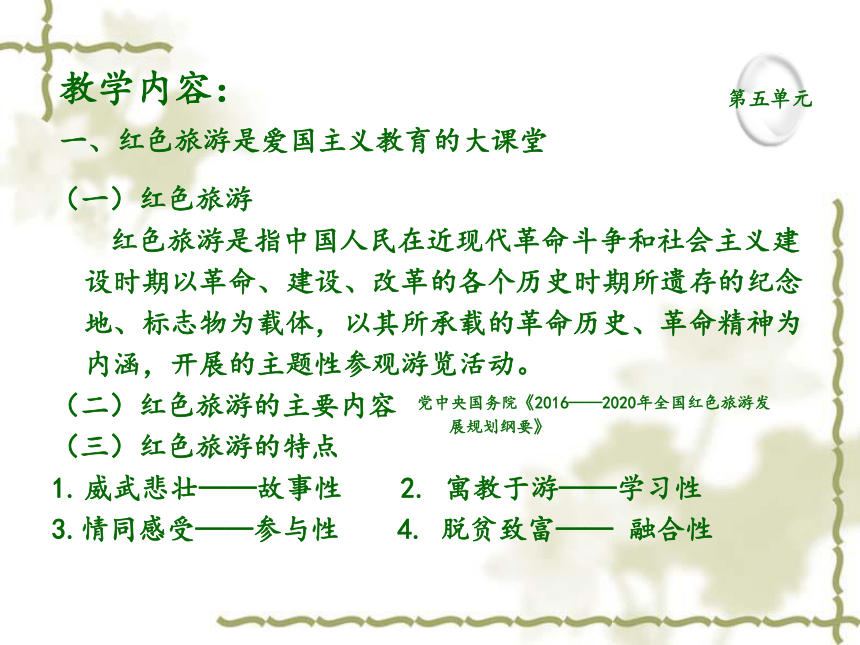 教学内容：

第五单元

一、红色旅游是爱国主义教育的大课堂

（一）红色旅游

红色旅游是指中国人民在近现代革命斗争和社会主义建设时期以革命、建设、改革的各个历史时期所遗存的纪念地、标志物为载体，以其所承载的革命历史、革命精神为内涵，开展的主题性参观游览活动。

（二）红色旅游的主要内容

党中央国务院《2016——2020年全国红色旅游发展规划纲要》

（三）红色旅游的特点

1. 威武悲壮——故事性　　2. 寓教于游——学习性

3. 情同感受——参与性　　4. 脱贫致富—— 融合性